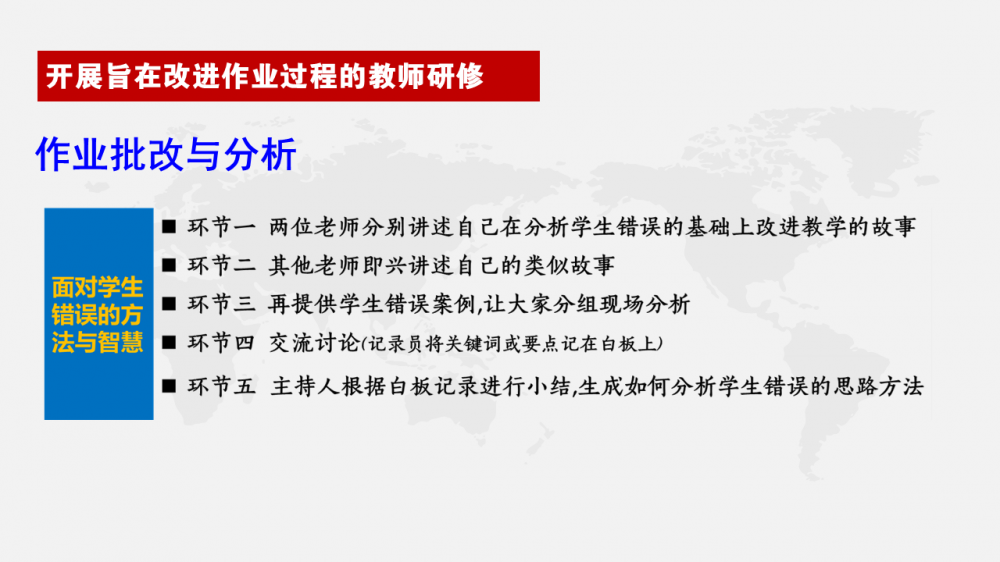 开展旨在改进作业过程的教师研修

作业批改与分析

面对学生错误的方法与智慧

■ 环节一 两位老师分别讲述自己在分析学生错误的基础上改进教学的故事
■ 环节二 其他老师即兴讲述自己的类似故事
■ 环节三 再提供学生错误案例,让大家分组现场分析
■ 环节四 交流讨论(记录员将关键词或要点记在白板上)
■ 环节五 主持人根据白板记录进行小结,生成如何分析学生错误的思路方法